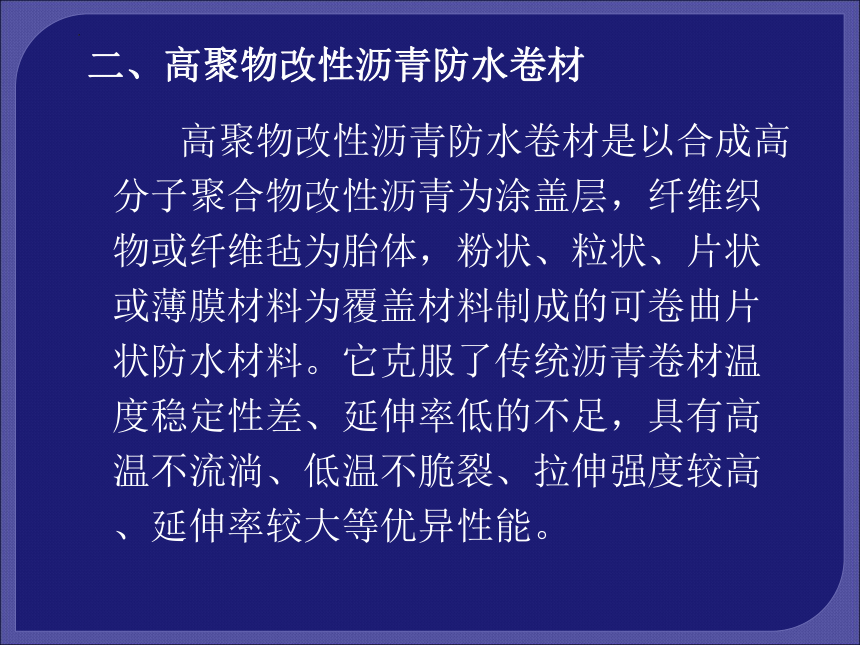 二、高聚物改性沥青防水卷材

高聚物改性沥青防水卷材是以合成高分子聚合物改性沥青为涂盖层，纤维织物或纤维毡为胎体，粉状、粒状、片状或薄膜材料为覆盖材料制成的可卷曲片状防水材料。它克服了传统沥青卷材温度稳定性差、延伸率低的不足，具有高温不流淌、低温不脆裂、拉伸强度较高、延伸率较大等优异性能。